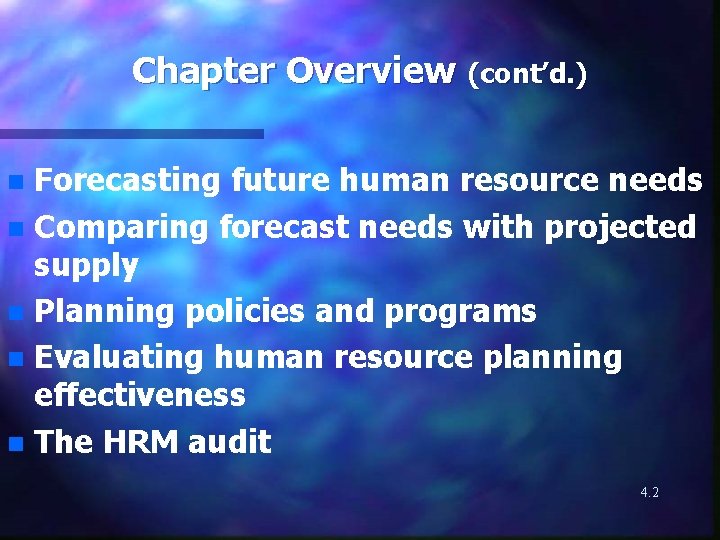 Chapter Overview (cont'd.)

- Forecasting future human resource needs
- Comparing forecast needs with projected supply
- Planning policies and programs
- Evaluating human resource planning effectiveness
- The HRM audit

4.2